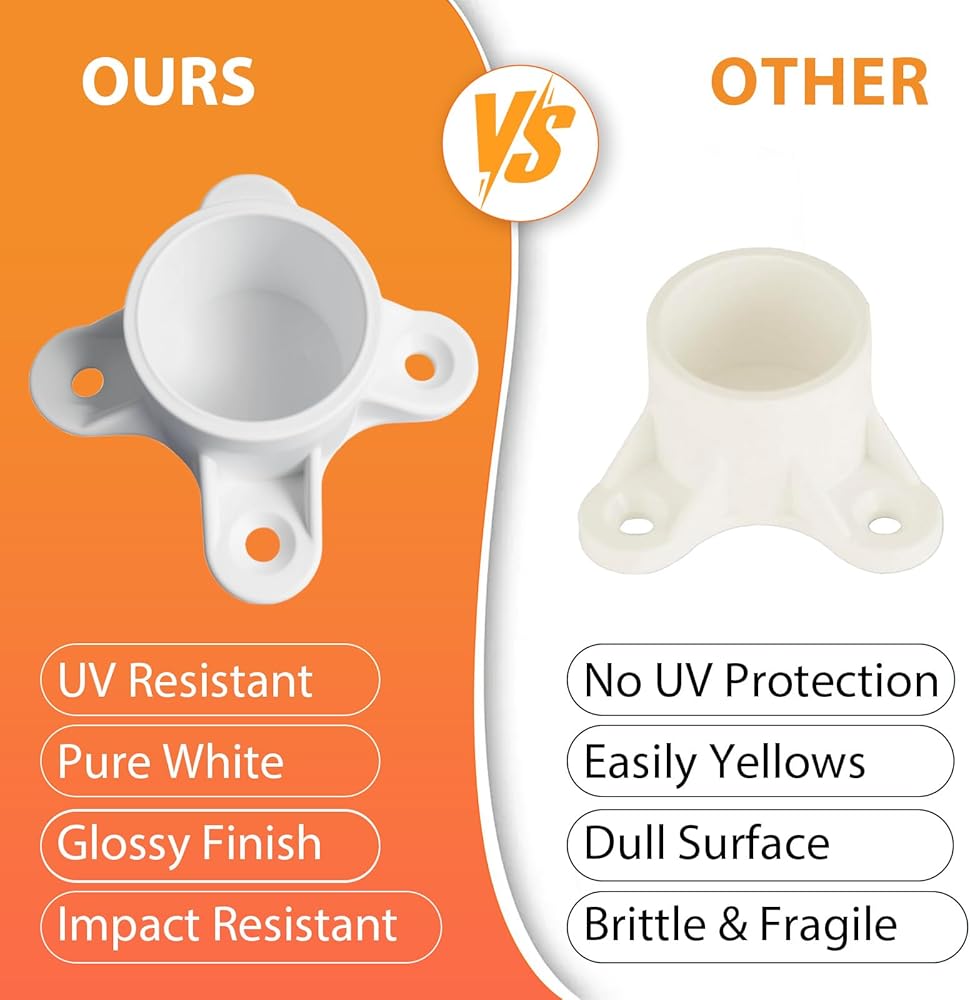 OURS

VS

OTHER

UV Resistant

Pure White

Glossy Finish

Impact Resistant

No UV Protection

Easily Yellows

Dull Surface

Brittle & Fragile